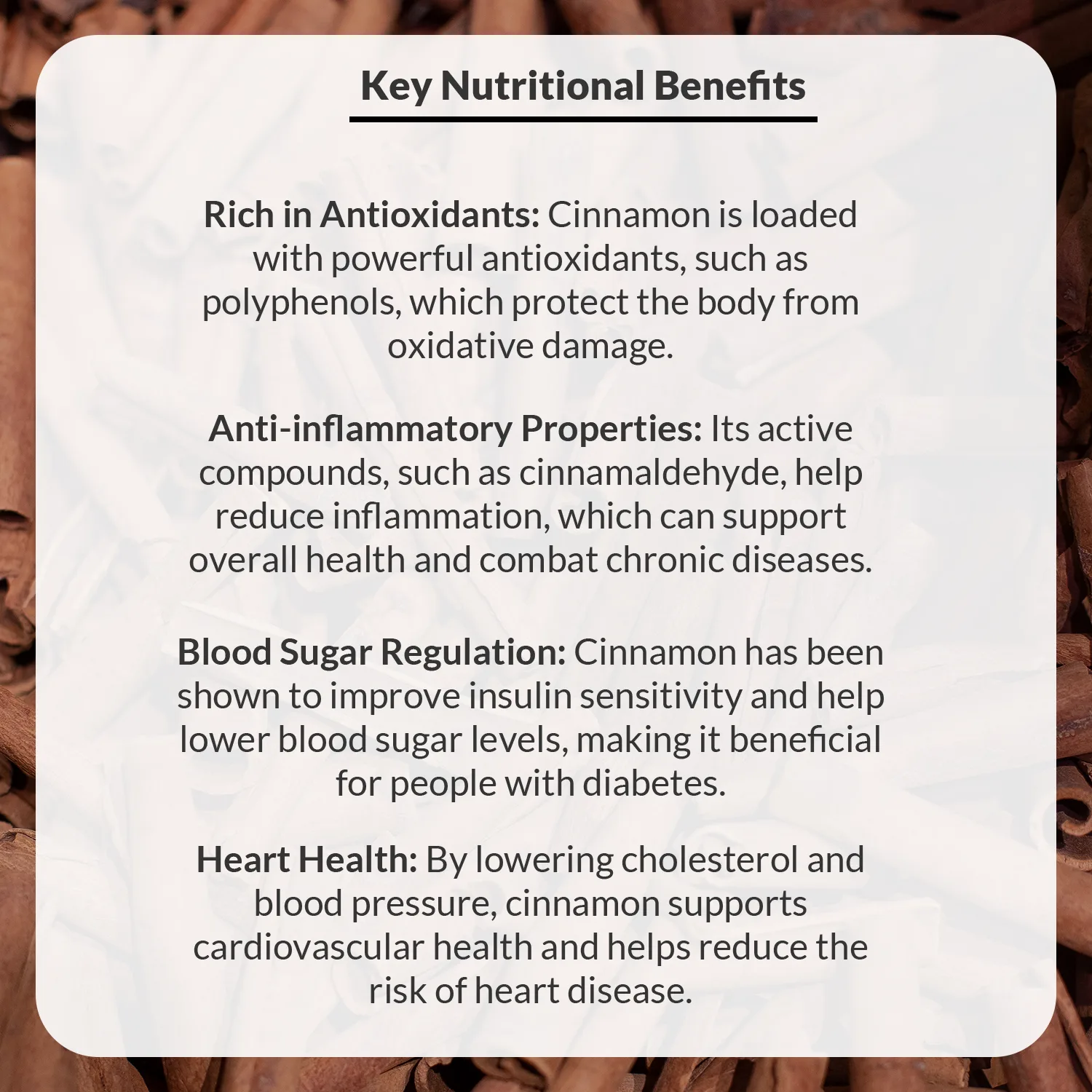 Key Nutritional Benefits

Rich in Antioxidants: Cinnamon is loaded with powerful antioxidants, such as polyphenols, which protect the body from oxidative damage.

Anti-inflammatory Properties: Its active compounds, such as cinnamaldehyde, help reduce inflammation, which can support overall health and combat chronic diseases.

Blood Sugar Regulation: Cinnamon has been shown to improve insulin sensitivity and help lower blood sugar levels, making it beneficial for people with diabetes.

Heart Health: By lowering cholesterol and blood pressure, cinnamon supports cardiovascular health and helps reduce the risk of heart disease.